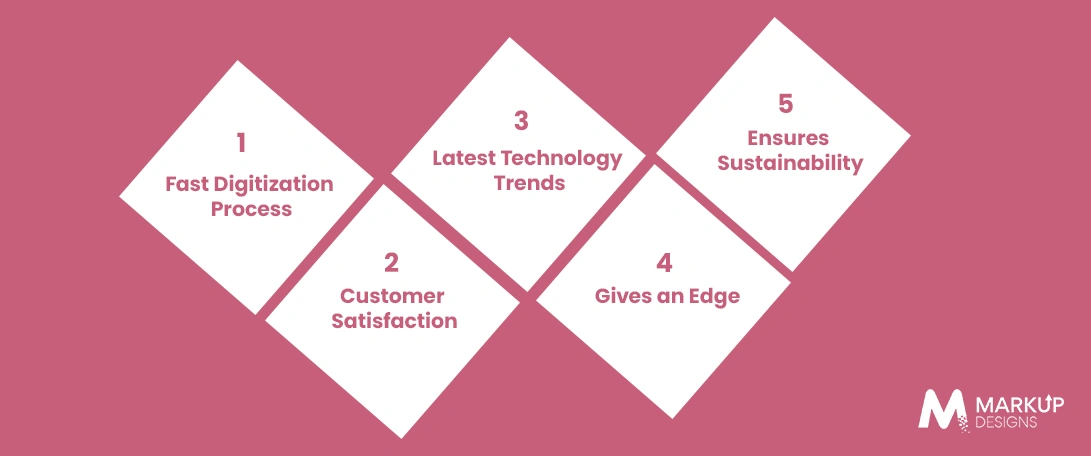 1
Fast Digitization Process

2
Customer Satisfaction

3
Latest Technology Trends

4
Gives an Edge

5
Ensures Sustainability

MARKUP DESIGNS